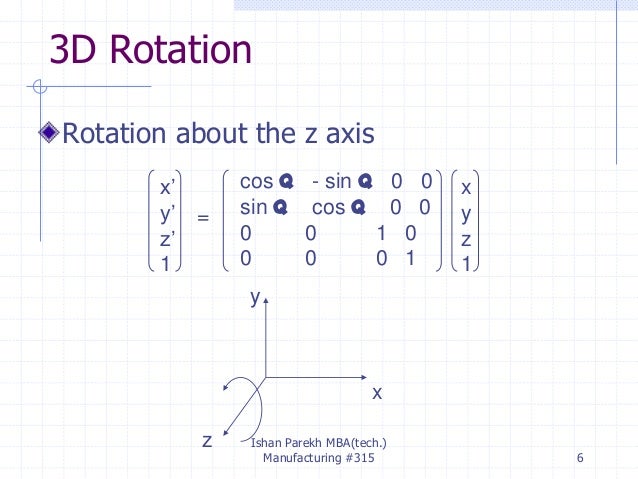 3D Rotation

Rotation about the z axis

$\begin{pmatrix} x' \\ y' \\ z' \\ 1 \end{pmatrix} = \begin{pmatrix} \cos Q & -\sin Q & 0 & 0 \\ \sin Q & \cos Q & 0 & 0 \\ 0 & 0 & 1 & 0 \\ 0 & 0 & 0 & 1 \end{pmatrix} \begin{pmatrix} x \\ y \\ z \\ 1 \end{pmatrix}$

y
x
z

Ishan Parekh MBA(tech.)
Manufacturing #315

6